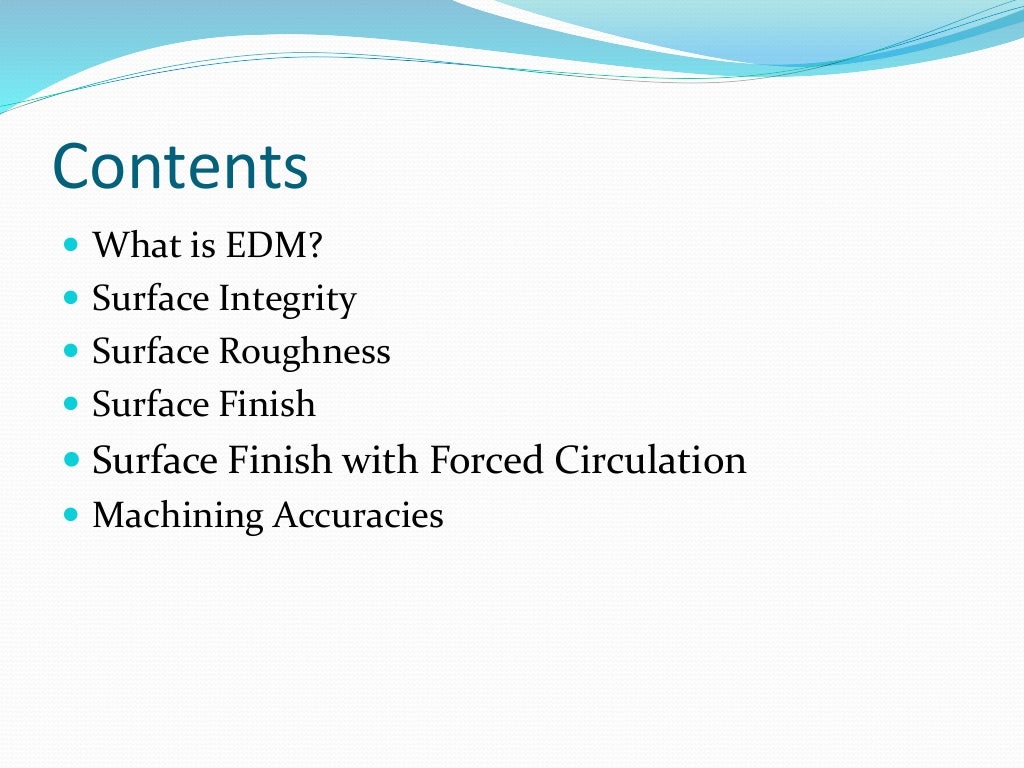 Contents

- What is EDM?
- Surface Integrity
- Surface Roughness
- Surface Finish
- Surface Finish with Forced Circulation
- Machining Accuracies